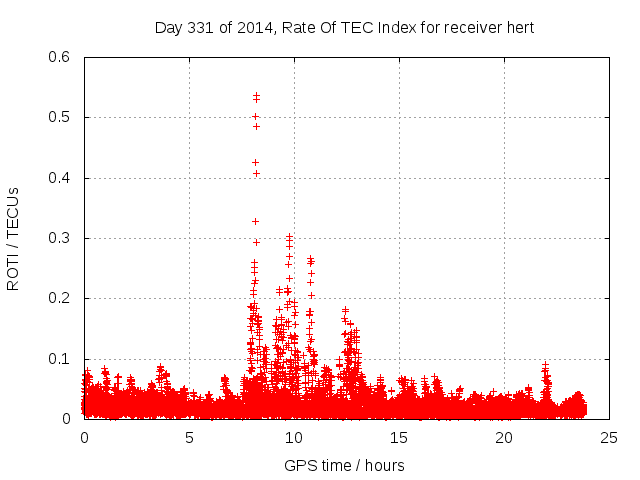 Day 331 of 2014, Rate Of TEC Index for receiver hert

ROTI / TECUs

0.6
0.5
0.4
0.3
0.2
0.1
0

0
5
10
15
20
25

GPS time / hours